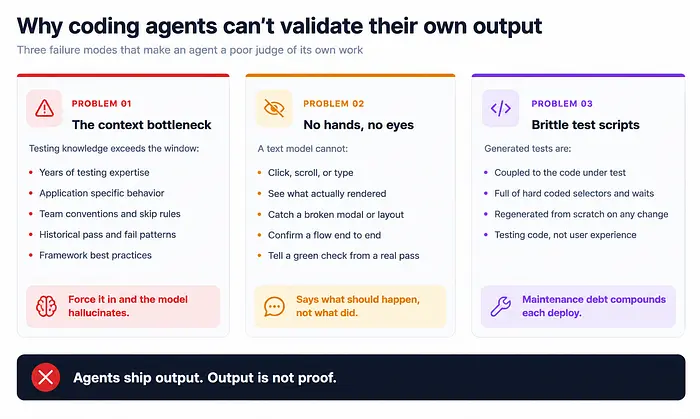 Why coding agents can't validate their own output

Three failure modes that make an agent a poor judge of its own work

PROBLEM 01

The context bottleneck

Testing knowledge exceeds the window:

- Years of testing expertise
- Application specific behavior
- Team conventions and skip rules
- Historical pass and fail patterns
- Framework best practices

Force it in and the model hallucinates.

PROBLEM 02

No hands, no eyes

A text model cannot:

- Click, scroll, or type
- See what actually rendered
- Catch a broken modal or layout
- Confirm a flow end to end
- Tell a green check from a real pass

Says what should happen, not what did.

PROBLEM 03

Brittle test scripts

Generated tests are:

- Coupled to the code under test
- Full of hard coded selectors and waits
- Regenerated from scratch on any change
- Testing code, not user experience

Maintenance debt compounds each deploy.

Agents ship output. Output is not proof.